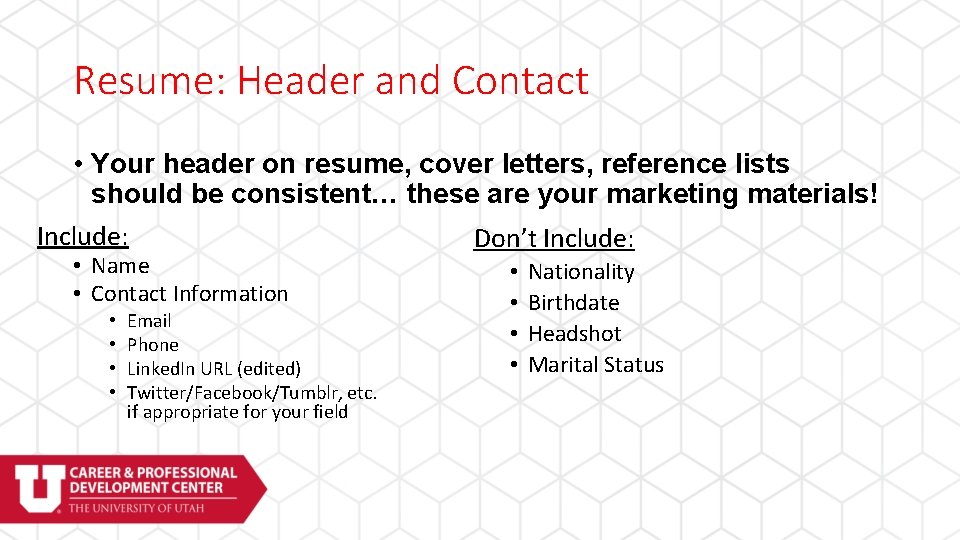 Resume: Header and Contact

• Your header on resume, cover letters, reference lists should be consistent… these are your marketing materials!

Include:
• Name
• Contact Information
  • Email
  • Phone
  • LinkedIn URL (edited)
  • Twitter/Facebook/Tumblr, etc. if appropriate for your field

Don't Include:
• Nationality
• Birthdate
• Headshot
• Marital Status

U CAREER & PROFESSIONAL DEVELOPMENT CENTER
THE UNIVERSITY OF UTAH